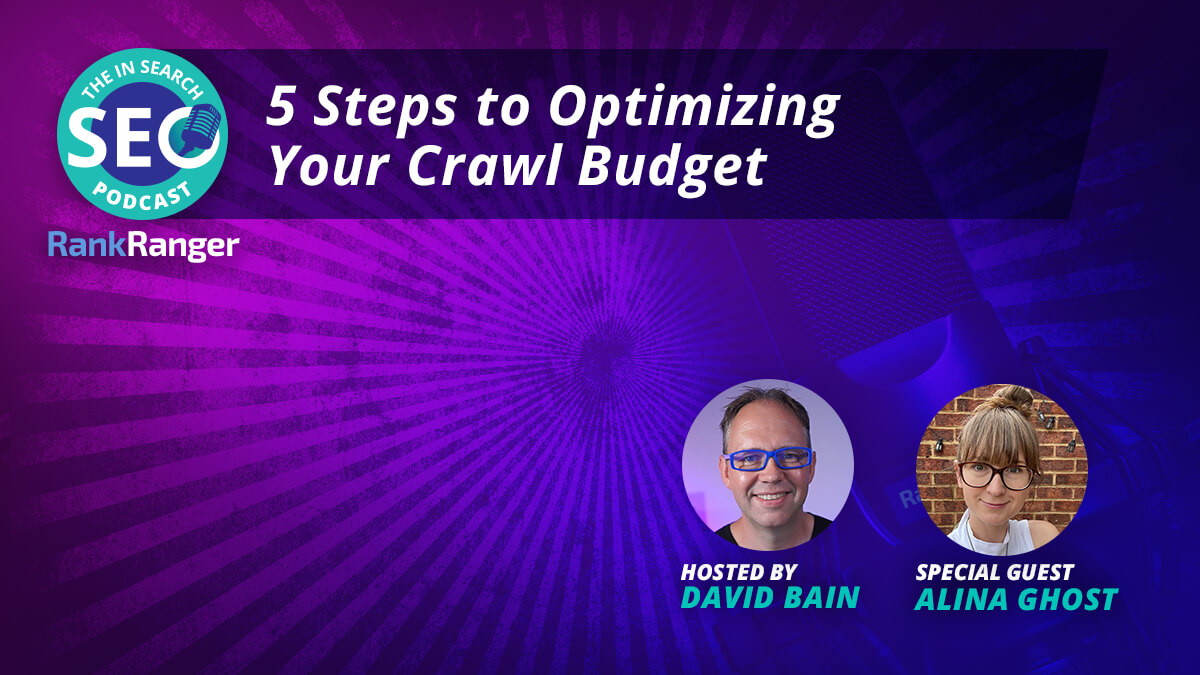 THE IN SEARCH
SEO
PODCAST
RankRanger

5 Steps to Optimizing Your Crawl Budget

HOSTED BY
DAVID BAIN

SPECIAL GUEST
ALINA GHOST